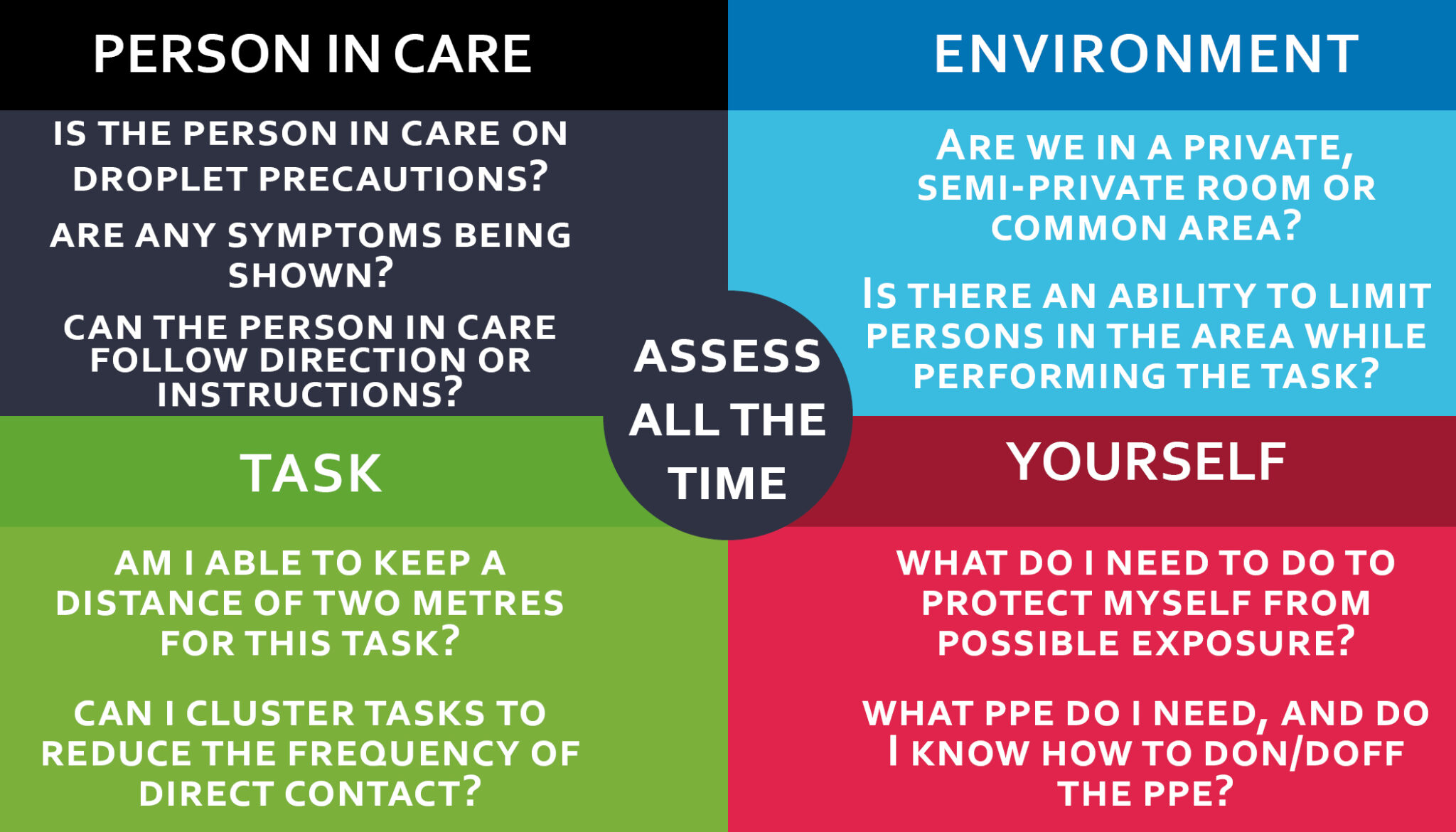 PERSON IN CARE

IS THE PERSON IN CARE ON DROPLET PRECAUTIONS?

ARE ANY SYMPTOMS BEING SHOWN?

CAN THE PERSON IN CARE FOLLOW DIRECTION OR INSTRUCTIONS?

ENVIRONMENT

ARE WE IN A PRIVATE, SEMI-PRIVATE ROOM OR COMMON AREA?

IS THERE AN ABILITY TO LIMIT PERSONS IN THE AREA WHILE PERFORMING THE TASK?

ASSESS ALL THE TIME

TASK

AM I ABLE TO KEEP A DISTANCE OF TWO METRES FOR THIS TASK?

CAN I CLUSTER TASKS TO REDUCE THE FREQUENCY OF DIRECT CONTACT?

YOURSELF

WHAT DO I NEED TO DO TO PROTECT MYSELF FROM POSSIBLE EXPOSURE?

WHAT PPE DO I NEED, AND DO I KNOW HOW TO DON/DOFF THE PPE?